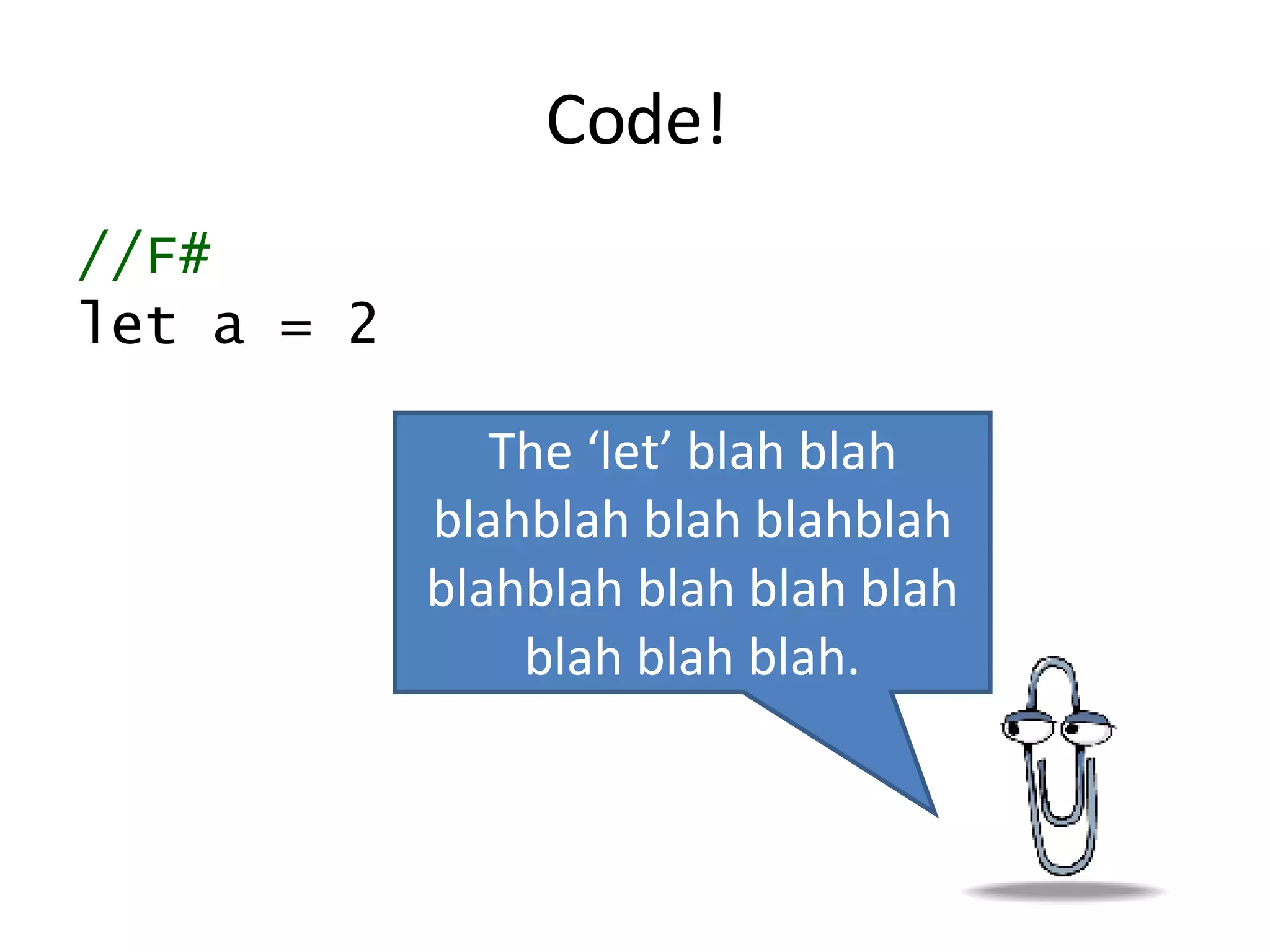 Code!

//F#
let a = 2

The ‘let’ blah blah blahblah blah blahblah blahblah blah blah blah blah blah blah.